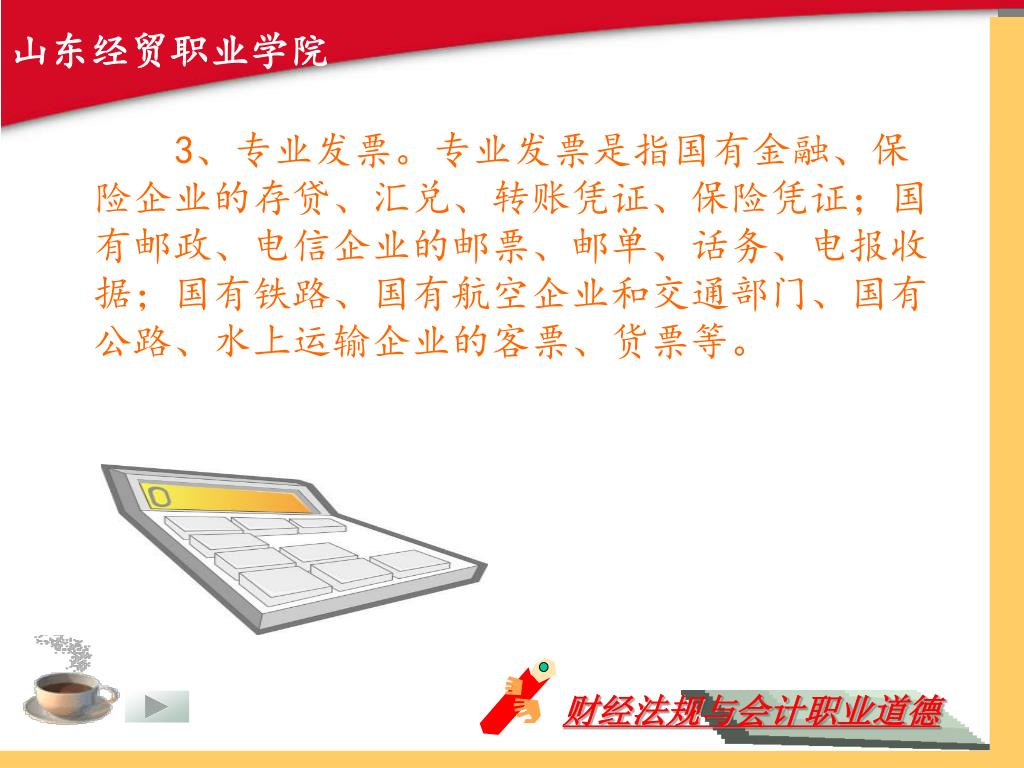 山东经贸职业学院

3、专业发票。专业发票是指国有金融、保险企业的存贷、汇兑、转账凭证、保险凭证；国有邮政、电信企业的邮票、邮单、话务、电报收据；国有铁路、国有航空企业和交通部门、国有公路、水上运输企业的客票、货票等。

0

财经法规与会计职业道德